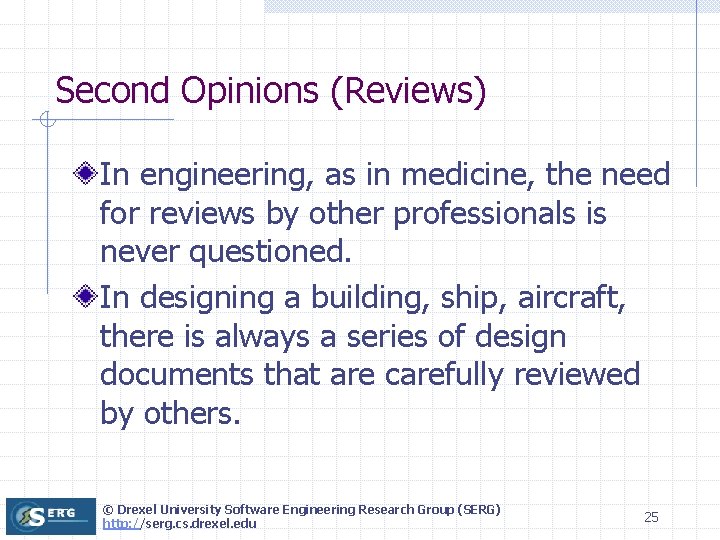 Second Opinions (Reviews)

In engineering, as in medicine, the need for reviews by other professionals is never questioned.

In designing a building, ship, aircraft, there is always a series of design documents that are carefully reviewed by others.

SERG

© Drexel University Software Engineering Research Group (SERG)
http://serg.cs.drexel.edu

25